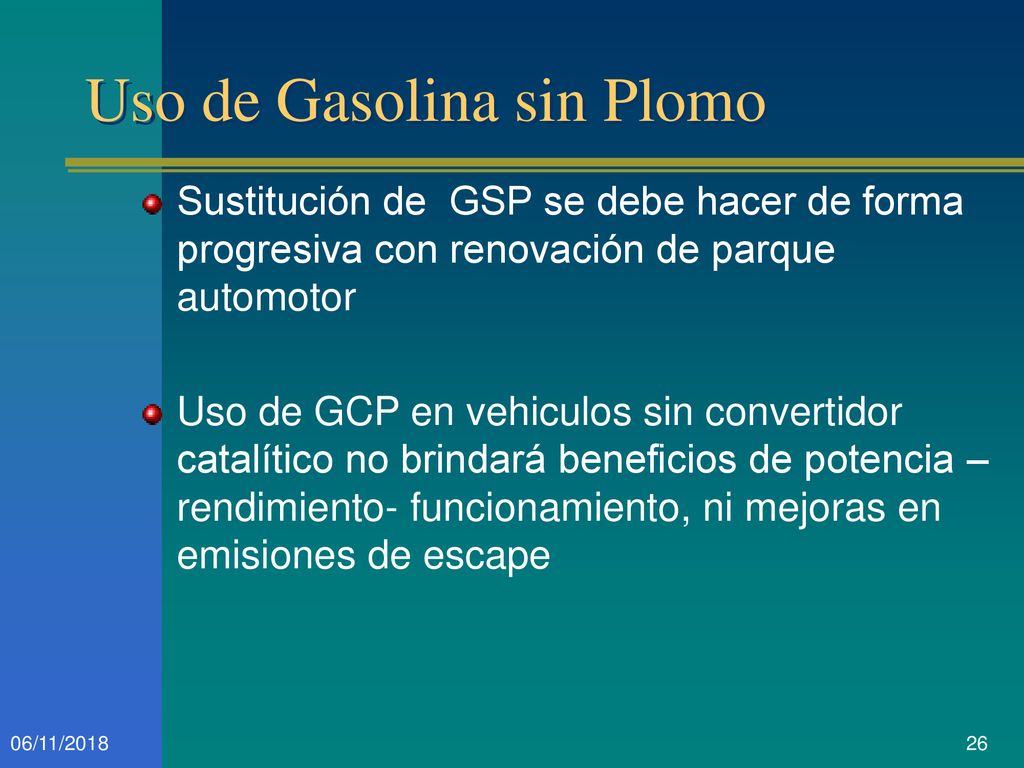 Uso de Gasolina sin Plomo

Sustitución de GSP se debe hacer de forma progresiva con renovación de parque automotor

Uso de GCP en vehiculos sin convertidor catalítico no brindará beneficios de potencia – rendimiento- funcionamiento, ni mejoras en emisiones de escape

06/11/2018

26